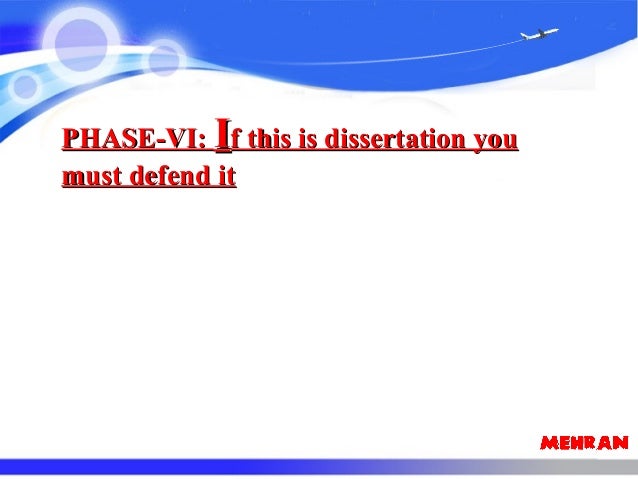 PHASE-VI: If this is dissertation you must defend it

MEHRAN